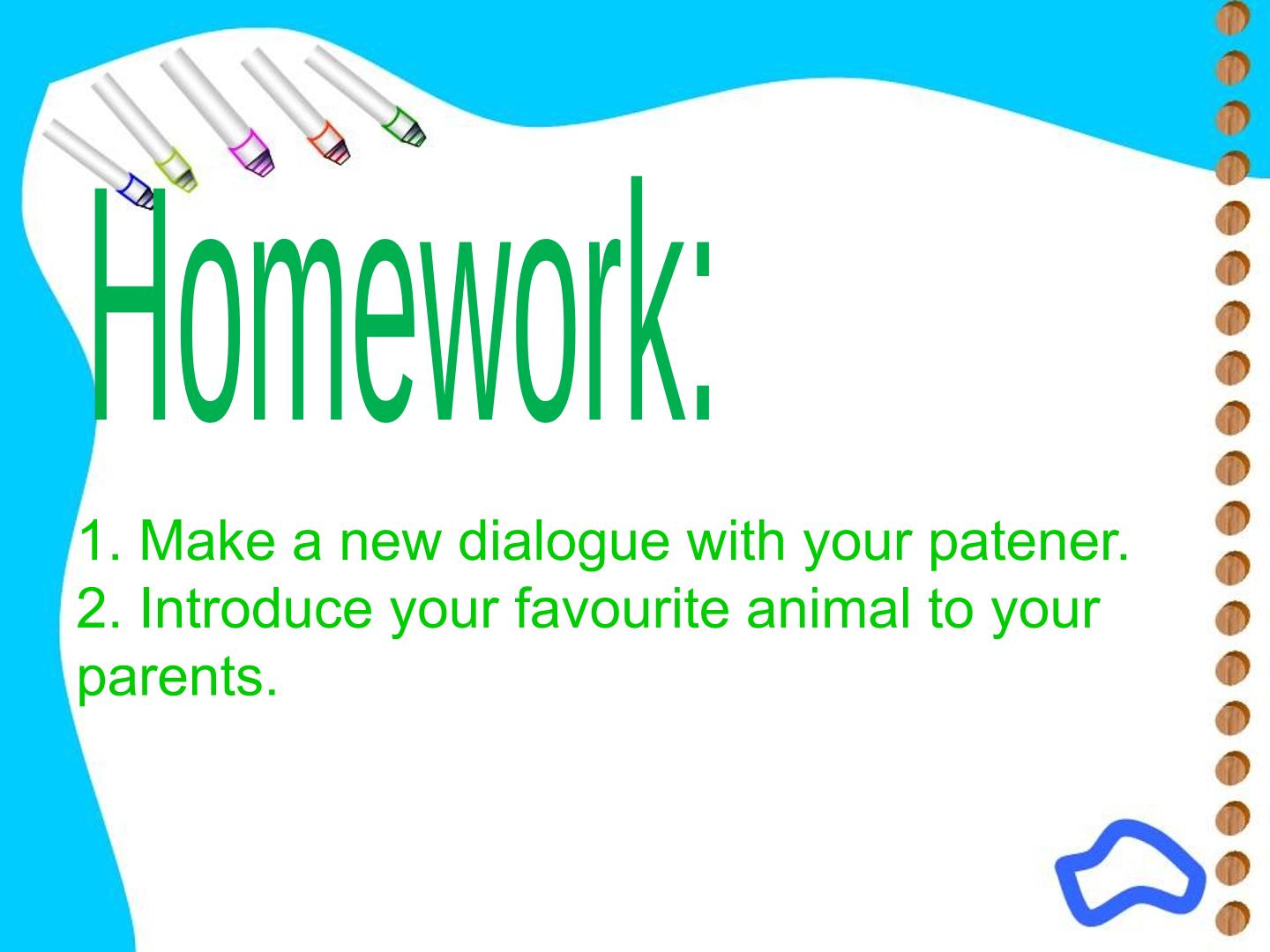 Homework:

1. Make a new dialogue with your patener.
2. Introduce your favourite animal to your parents.